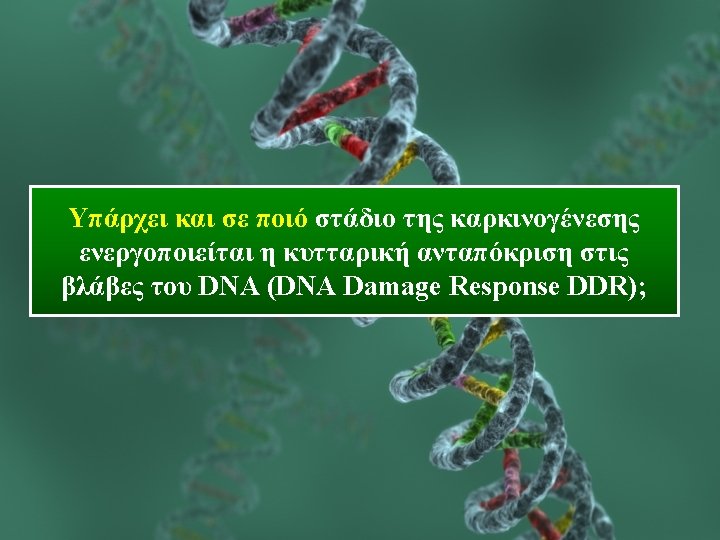 Υπάρχει και σε ποιό στάδιο της καρκινογένεσης ενεργοποιείται η κυτταρική ανταπόκριση στις βλάβες του DNA (DNA Damage Response DDR);